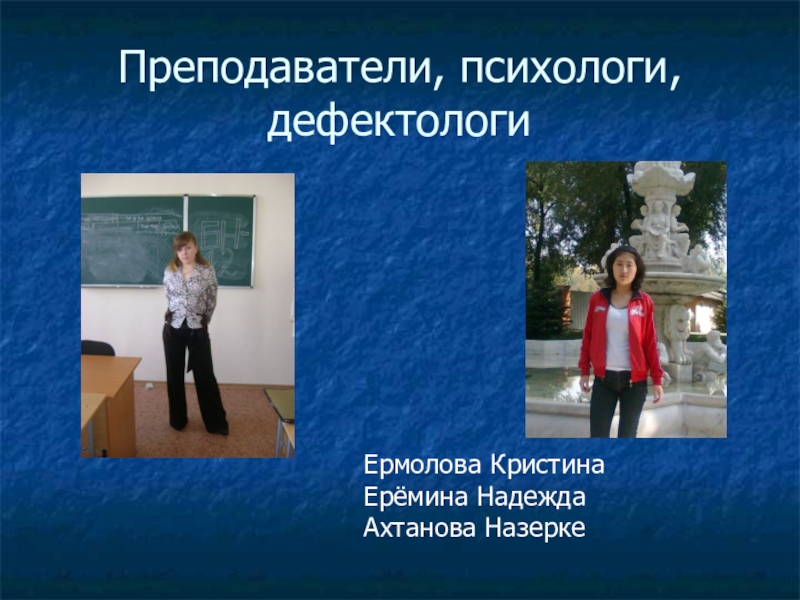 Преподаватели, психологи, дефектологи

Ермолова Кристина
Ерёмина Надежда
Ахтанова Назерке